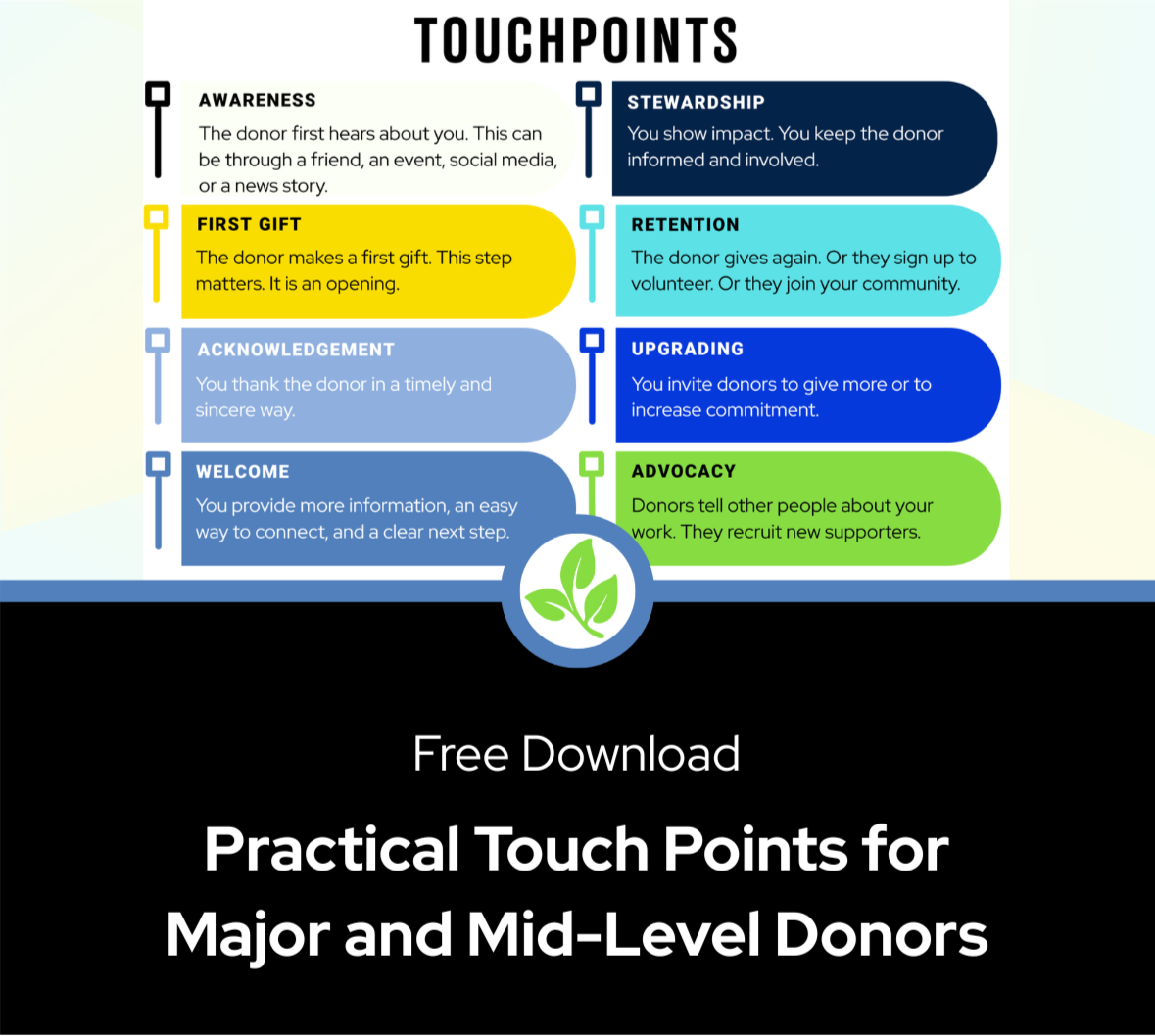 TOUCHPOINTS

AWARENESS

The donor first hears about you. This can be through a friend, an event, social media, or a news story.

FIRST GIFT

The donor makes a first gift. This step matters. It is an opening.

ACKNOWLEDGEMENT

You thank the donor in a timely and sincere way.

WELCOME

You provide more information, an easy way to connect, and a clear next step.

STEWARDSHIP

You show impact. You keep the donor informed and involved.

RETENTION

The donor gives again. Or they sign up to volunteer. Or they join your community.

UPGRADING

You invite donors to give more or to increase commitment.

ADVOCACY

Donors tell other people about your work. They recruit new supporters.

Free Download

Practical Touch Points for Major and Mid-Level Donors